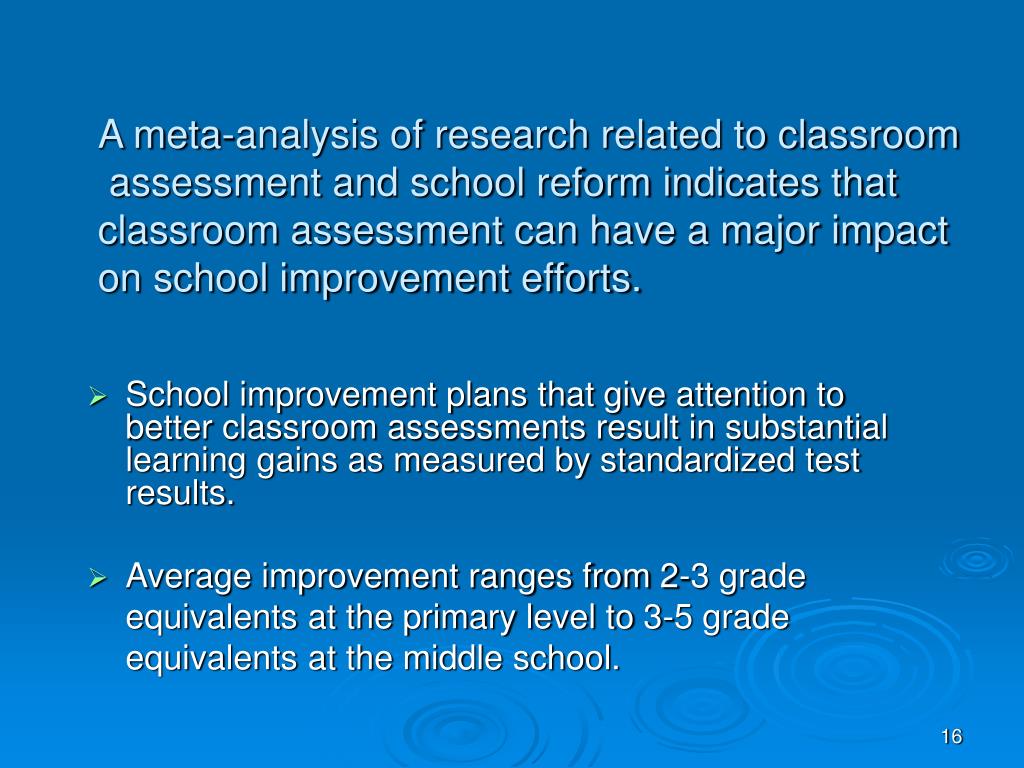 A meta-analysis of research related to classroom assessment and school reform indicates that classroom assessment can have a major impact on school improvement efforts.

➢ School improvement plans that give attention to better classroom assessments result in substantial learning gains as measured by standardized test results.

➢ Average improvement ranges from 2-3 grade equivalents at the primary level to 3-5 grade equivalents at the middle school.

16